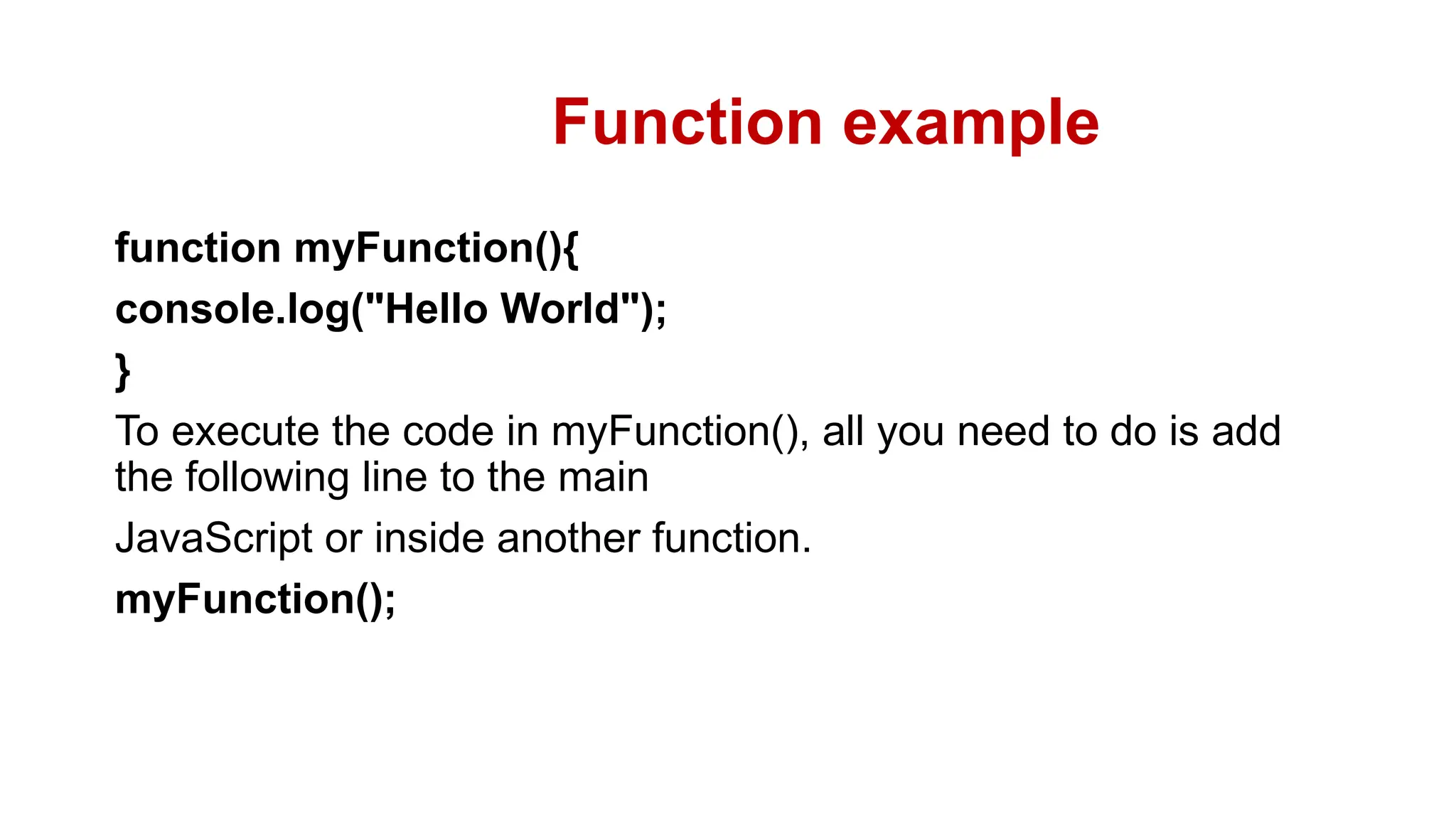 Function example

function myFunction(){

console.log("Hello World");

}

To execute the code in myFunction(), all you need to do is add the following line to the main

JavaScript or inside another function.

myFunction();